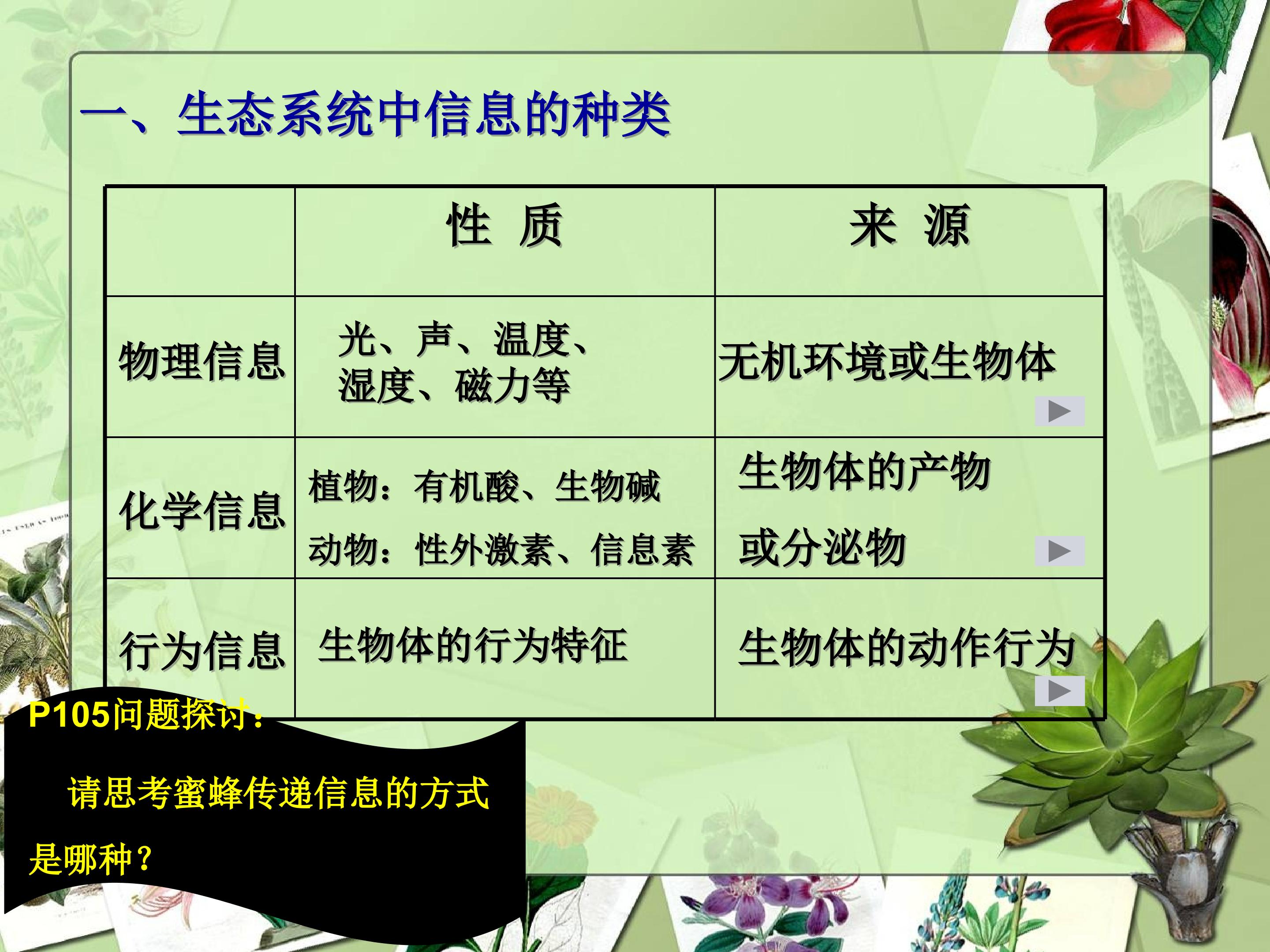 一、生态系统中信息的种类

|  | 性 质 | 来 源 |
|---|---|---|
| 物理信息 | 光、声、温度、湿度、磁力等 | 无机环境或生物体 |
| 化学信息 | 植物：有机酸、生物碱 动物：性外激素、信息素 | 生物体的产物或分泌物 |
| 行为信息 | 生物体的行为特征 | 生物体的动作行为 |

P105问题探讨：

请思考蜜蜂传递信息的方式是哪种？